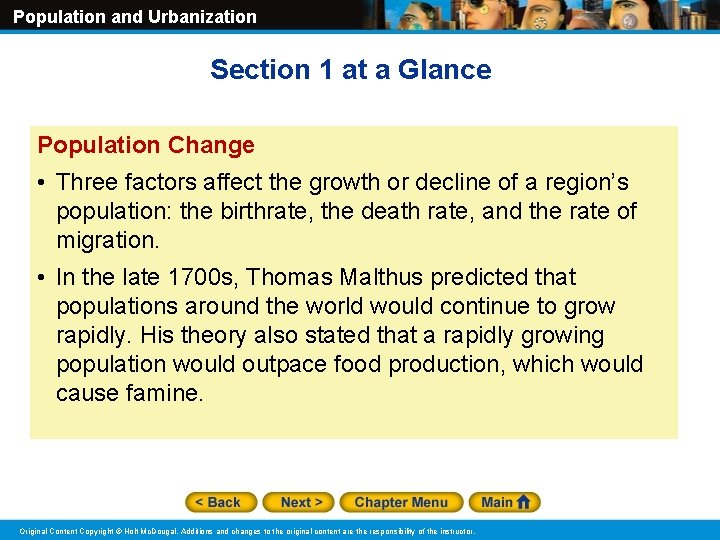 Population and Urbanization

Section 1 at a Glance

Population Change

• Three factors affect the growth or decline of a region's population: the birthrate, the death rate, and the rate of migration.

• In the late 1700s, Thomas Malthus predicted that populations around the world would continue to grow rapidly. His theory also stated that a rapidly growing population would outpace food production, which would cause famine.

< Back Next > Chapter Menu Main

Original Content Copyright © Holt McDougal. Additions and changes to the original content are the responsibility of the instructor.